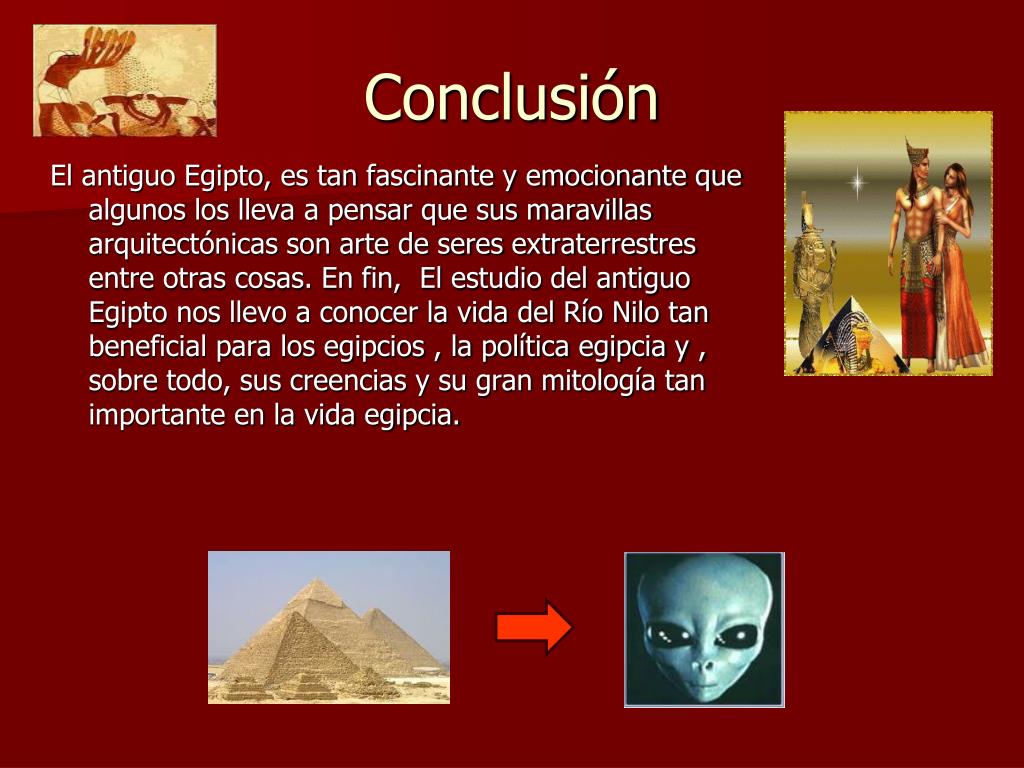 Conclusión

El antiguo Egipto, es tan fascinante y emocionante que algunos los lleva a pensar que sus maravillas arquitectónicas son arte de seres extraterrestres entre otras cosas. En fin, El estudio del antiguo Egipto nos llevo a conocer la vida del Río Nilo tan beneficial para los egipcios , la política egipcia y , sobre todo, sus creencias y su gran mitología tan importante en la vida egipcia.